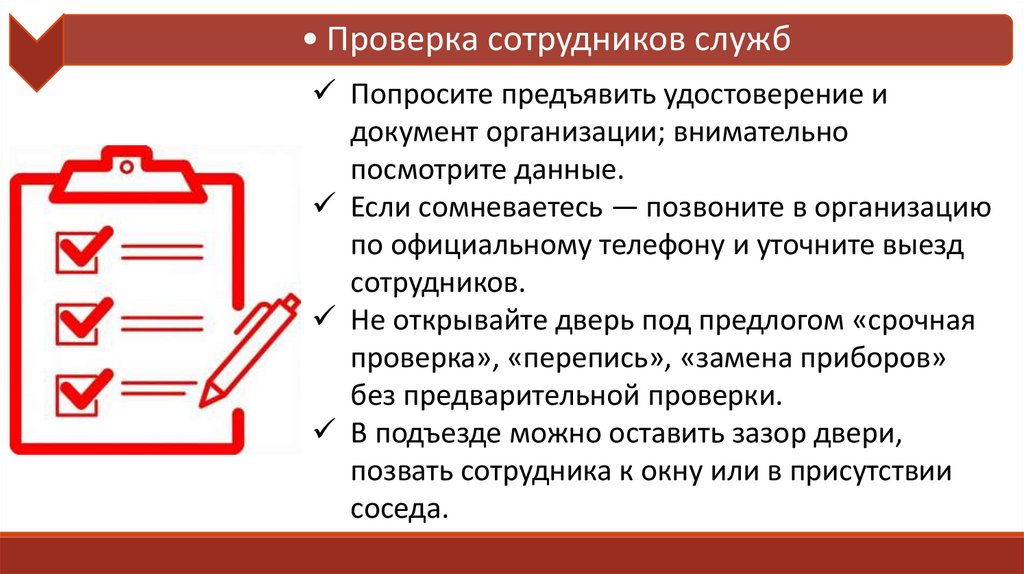 • Проверка сотрудников служб

✓ Попросите предъявить удостоверение и документ организации; внимательно посмотрите данные.

✓ Если сомневаетесь — позвоните в организацию по официальному телефону и уточните выезд сотрудников.

✓ Не открывайте дверь под предлогом «срочная проверка», «перепись», «замена приборов» без предварительной проверки.

✓ В подъезде можно оставить зазор двери, позвать сотрудника к окну или в присутствии соседа.